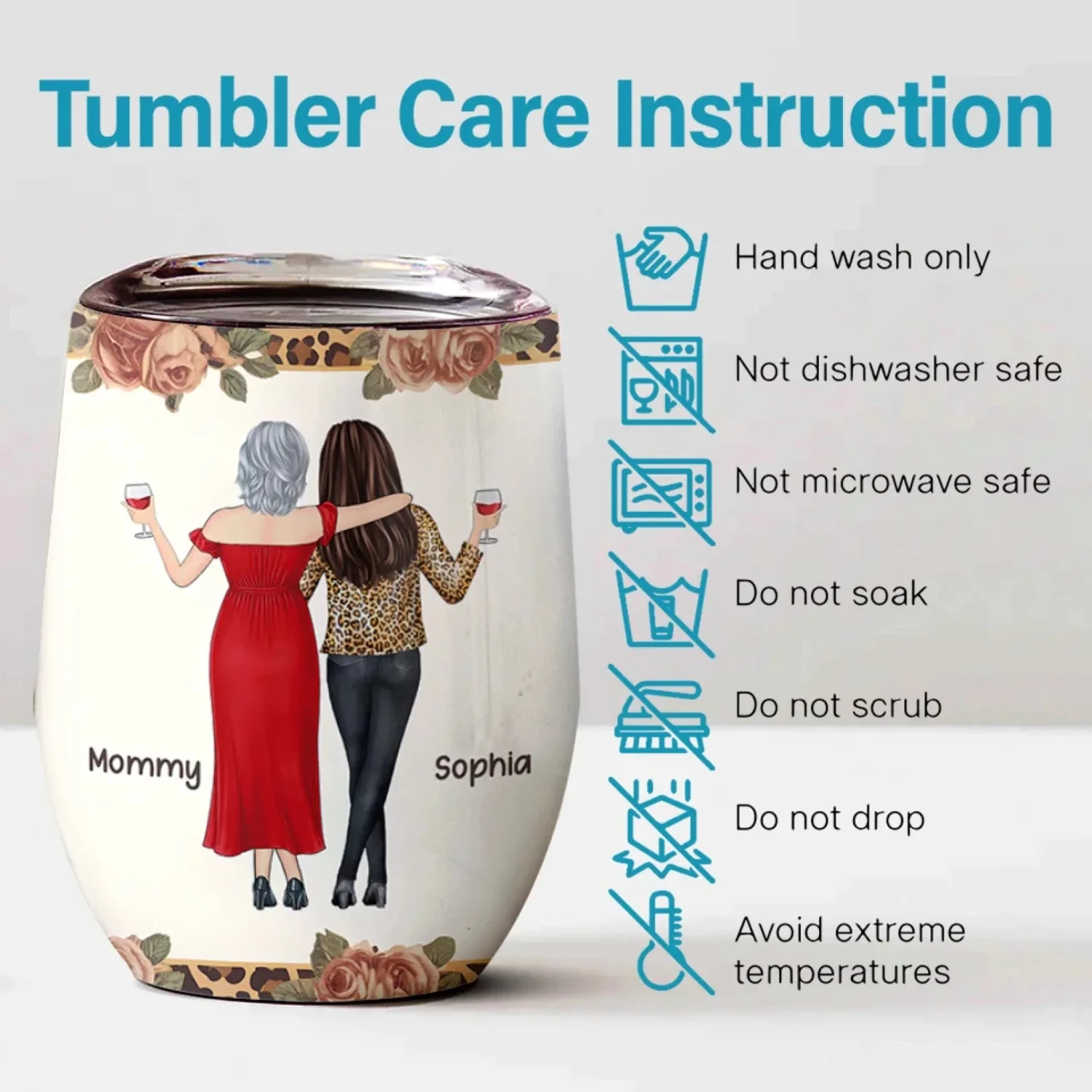 Tumbler Care Instruction

Mommy

Sophia

Hand wash only

Not dishwasher safe

Not microwave safe

Do not soak

Do not scrub

Do not drop

Avoid extreme temperatures